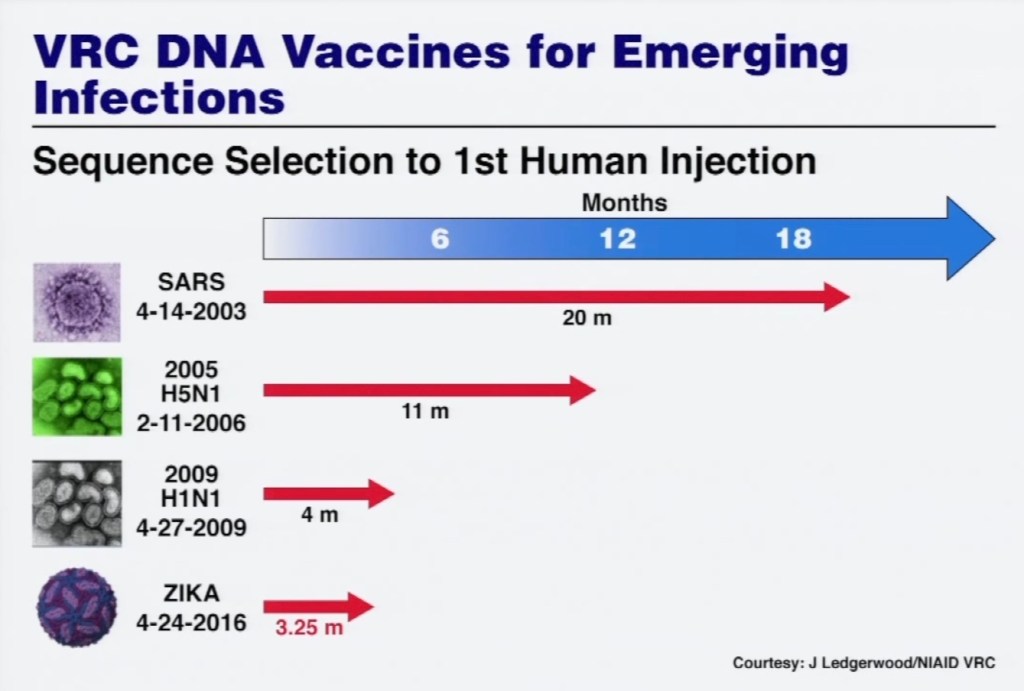 VRC DNA Vaccines for Emerging Infections

Sequence Selection to 1st Human Injection

Months

6 12 18

SARS
4-14-2003

20 m

2005
H5N1
2-11-2006

11 m

2009
H1N1
4-27-2009

4 m

ZIKA
4-24-2016

3.25 m

Courtesy: J Ledgerwood/NIAID VRC